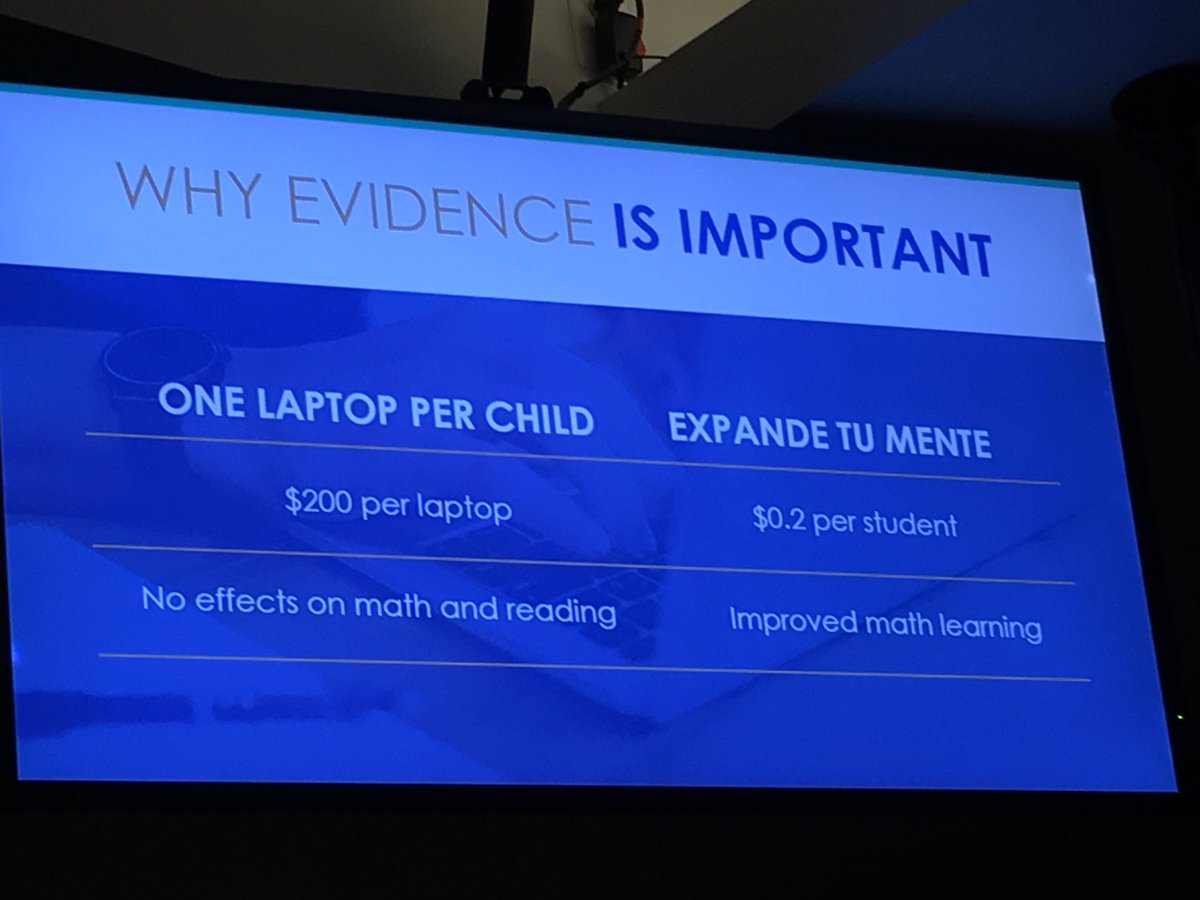 WHY EVIDENCE IS IMPORTANT

| ONE LAPTOP PER CHILD | EXPANDE TU MENTE |
|---|---|
| \$200 per laptop | \$0.2 per student |
| No effects on math and reading | Improved math learning |